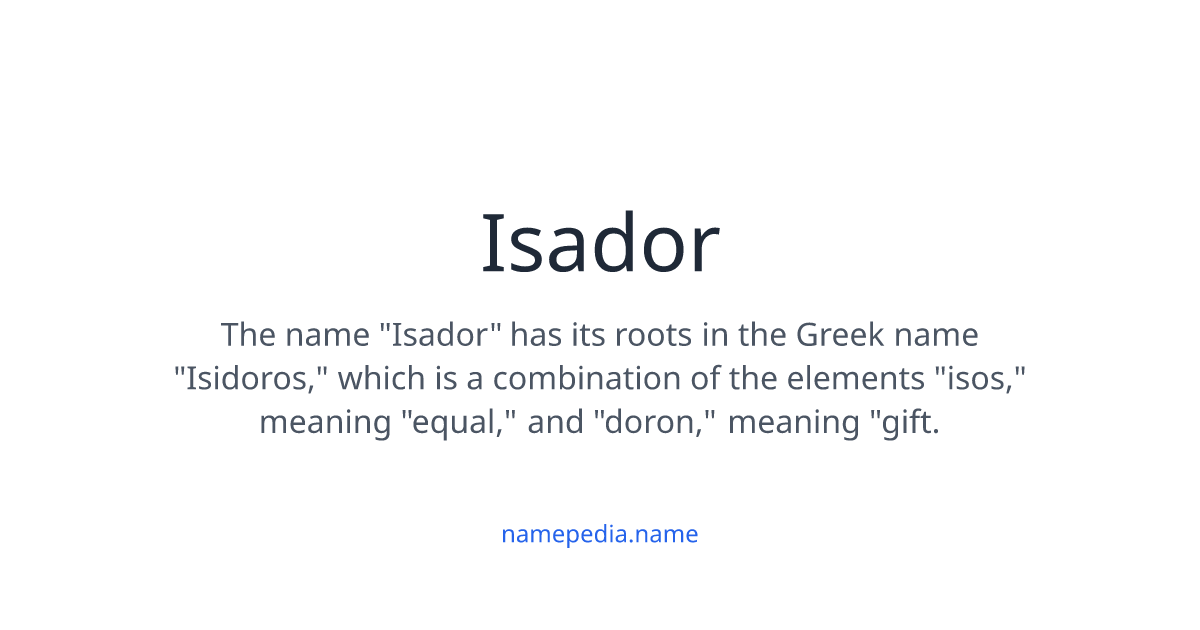 Isador

The name "Isador" has its roots in the Greek name "Isidoros," which is a combination of the elements "isos," meaning "equal," and "doron," meaning "gift.

namepedia.name